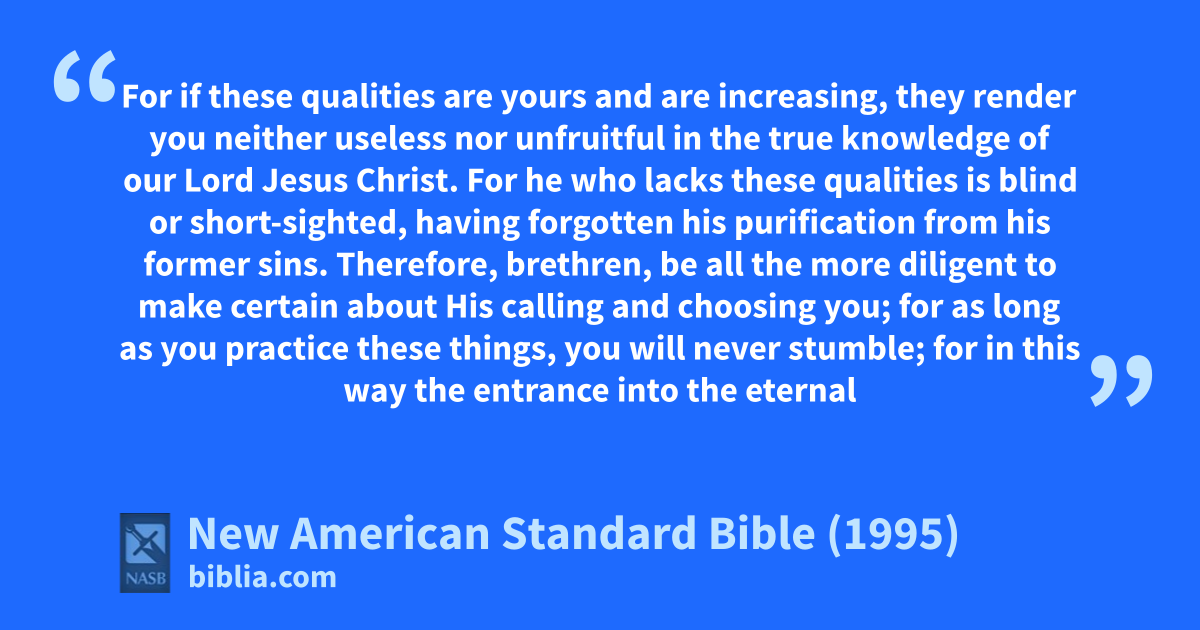 “For if these qualities are yours and are increasing, they render you neither useless nor unfruitful in the true knowledge of our Lord Jesus Christ. For he who lacks these qualities is blind or short-sighted, having forgotten his purification from his former sins. Therefore, brethren, be all the more diligent to make certain about His calling and choosing you; for as long as you practice these things, you will never stumble; for in this way the entrance into the eternal”

NASB

New American Standard Bible (1995)
biblia.com